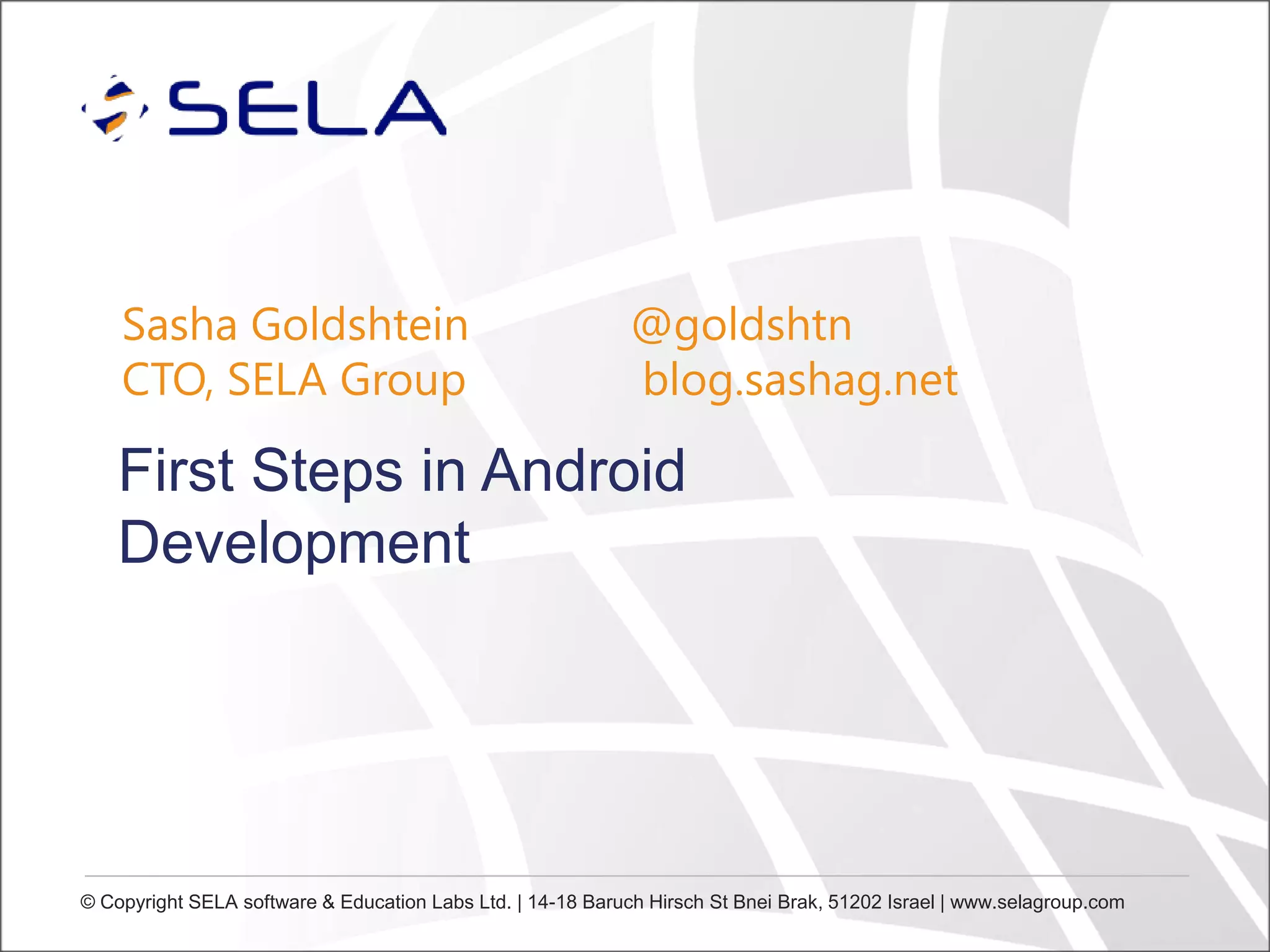 SELA

Sasha Goldshtein
CTO, SELA Group

@goldshtn
blog.sashag.net

First Steps in Android Development

© Copyright SELA software & Education Labs Ltd. | 14-18 Baruch Hirsch St Bnei Brak, 51202 Israel | www.selagroup.com